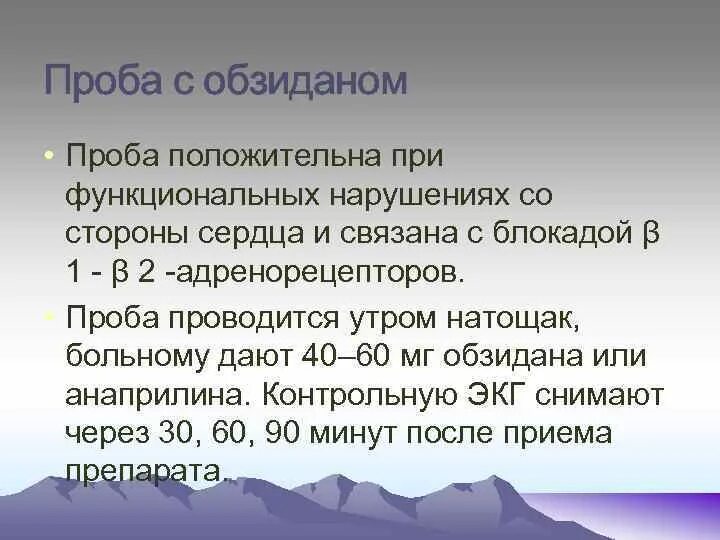 Проба с обзиданом

• Проба положительна при функциональных нарушениях со стороны сердца и связана с блокадой β 1 - β 2 -адренорецепторов.

• Проба проводится утром натощак, больному дают 40–60 мг обзидана или анаприлина. Контрольную ЭКГ снимают через 30, 60, 90 минут после приема препарата.